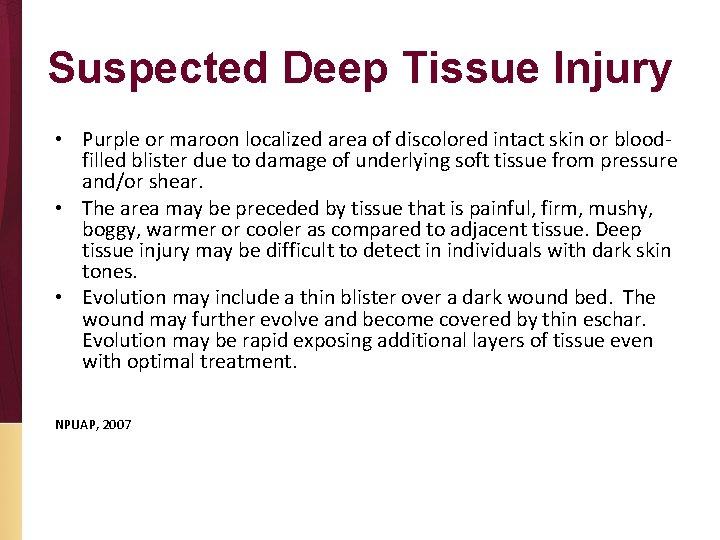 Suspected Deep Tissue Injury

• Purple or maroon localized area of discolored intact skin or blood-filled blister due to damage of underlying soft tissue from pressure and/or shear.
• The area may be preceded by tissue that is painful, firm, mushy, boggy, warmer or cooler as compared to adjacent tissue. Deep tissue injury may be difficult to detect in individuals with dark skin tones.
• Evolution may include a thin blister over a dark wound bed. The wound may further evolve and become covered by thin eschar. Evolution may be rapid exposing additional layers of tissue even with optimal treatment.

NPUAP, 2007